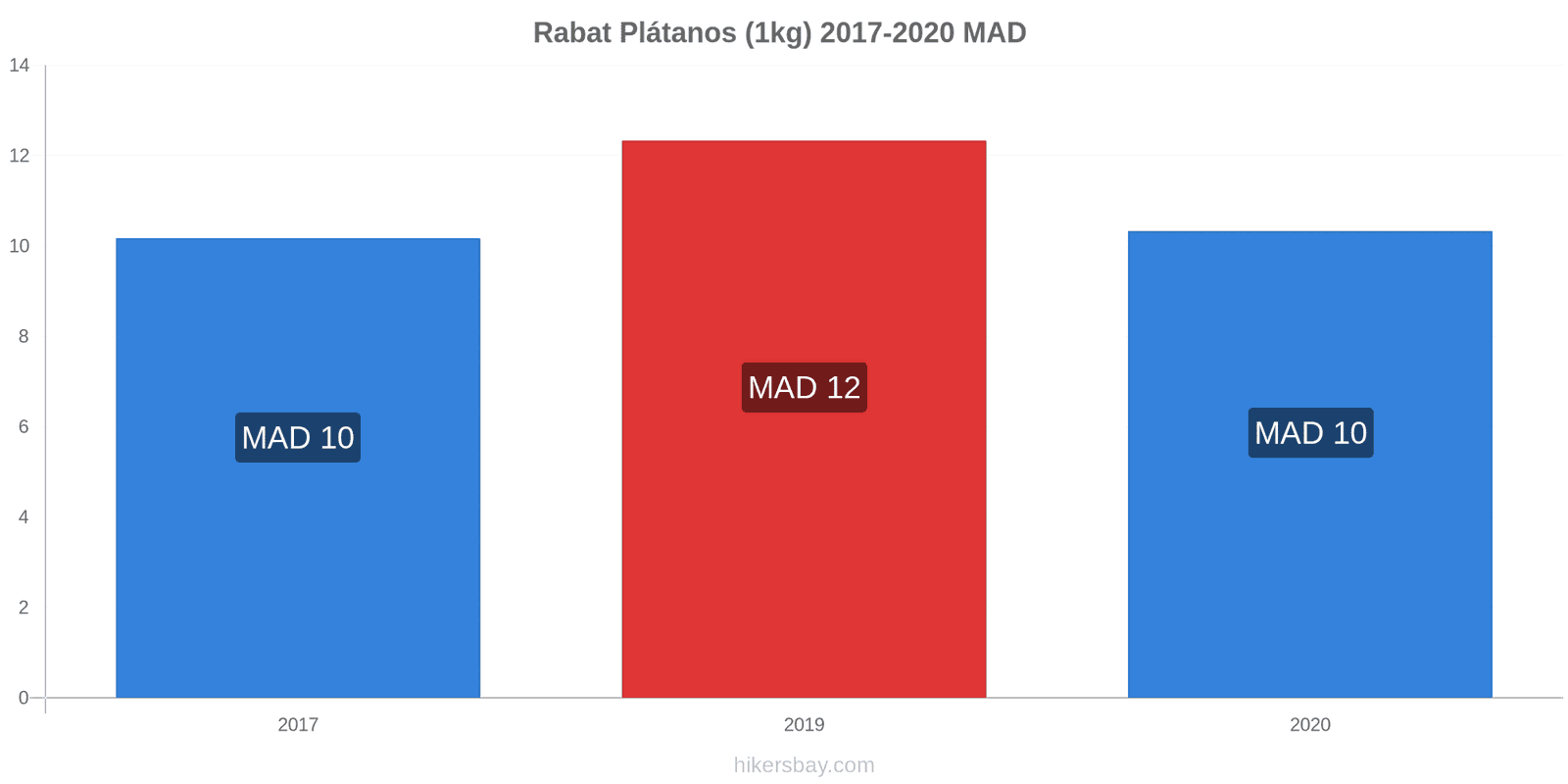 Rabat Plátanos (1kg) 2017-2020 MAD

14
12
10
8
6
4
2
0

MAD 10
MAD 12
MAD 10

2017
2019
2020

hikersbay.com